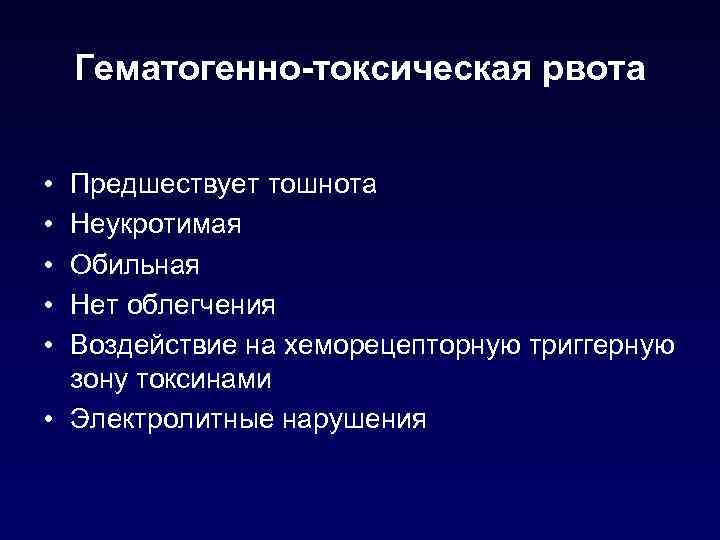 Гематогенно-токсическая рвота

• Предшествует тошнота
• Неукротимая
• Обильная
• Нет облегчения
• Воздействие на хеморецепторную триггерную зону токсинами
• Электролитные нарушения